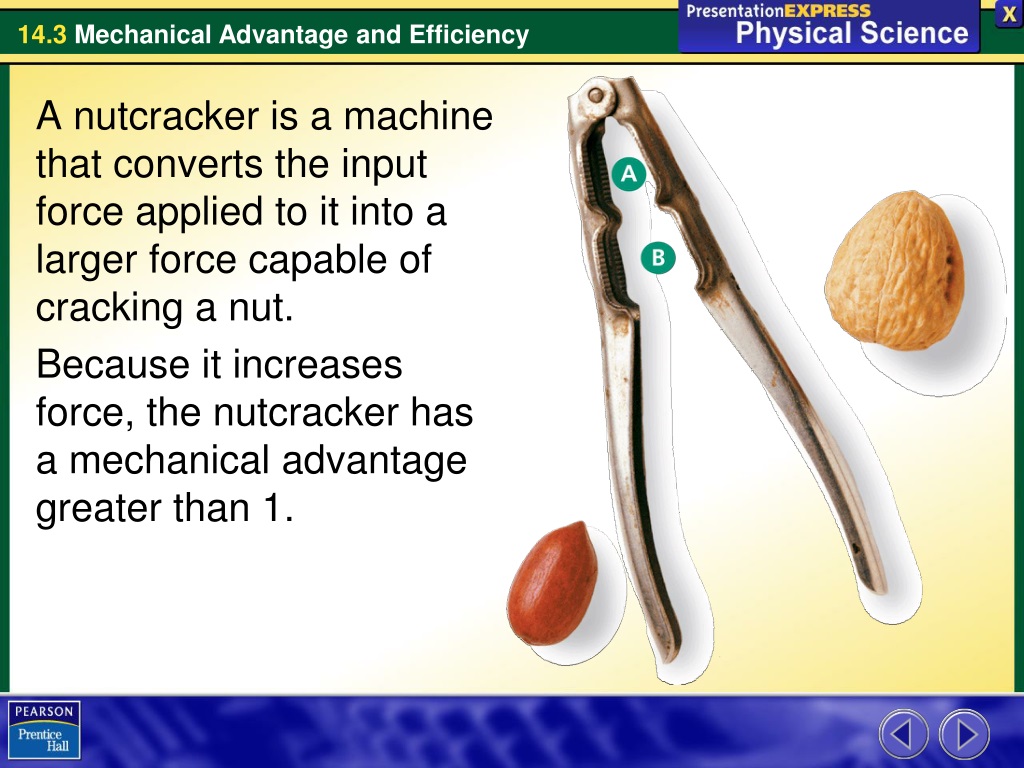 14.3 Mechanical Advantage and Efficiency

PresentationEXPRESS Physical Science

X

A nutcracker is a machine that converts the input force applied to it into a larger force capable of cracking a nut.

Because it increases force, the nutcracker has a mechanical advantage greater than 1.

A

B

PEARSON Prentice Hall